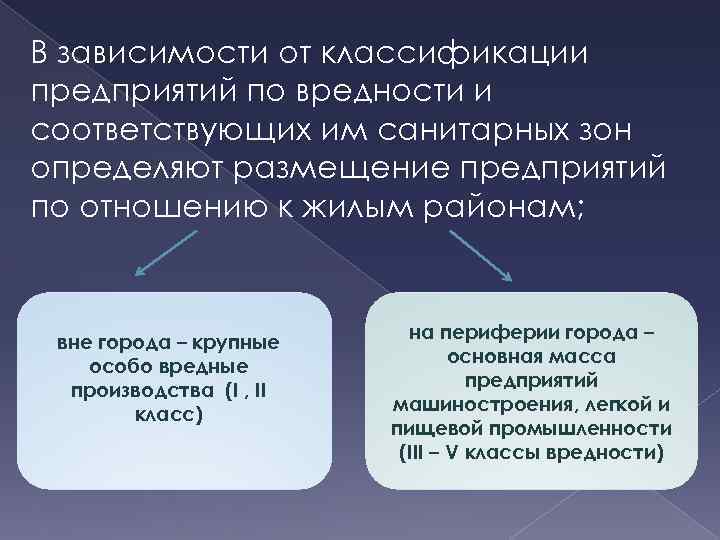 В зависимости от классификации предприятий по вредности и соответствующих им санитарных зон определяют размещение предприятий по отношению к жилым районам;

вне города – крупные особо вредные производства (I , II класс)

на периферии города – основная масса предприятий машиностроения, легкой и пищевой промышленности (III – V классы вредности)